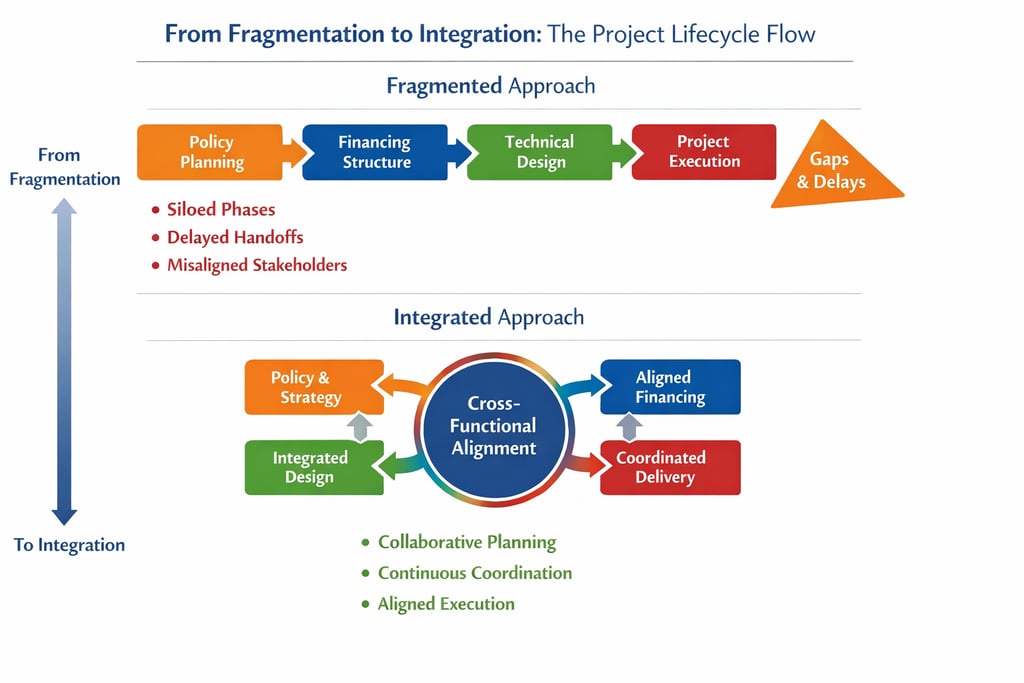 From Fragmentation to Integration: The Project Lifecycle Flow

Fragmented Approach

From Fragmentation

Policy Planning

Financing Structure

Technical Design

Project Execution

Gaps & Delays

• Siloed Phases
• Delayed Handoffs
• Misaligned Stakeholders

Integrated Approach

Policy & Strategy

Integrated Design

Cross-Functional Alignment

Aligned Financing

Coordinated Delivery

To Integration

• Collaborative Planning
• Continuous Coordination
• Aligned Execution